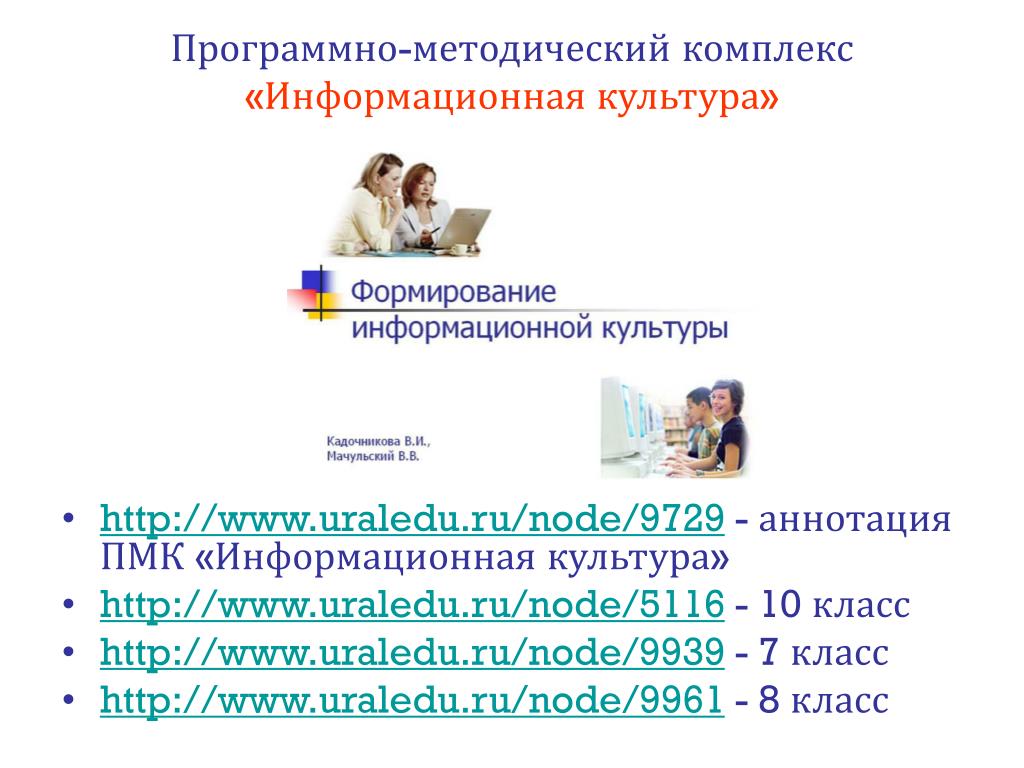 Программно-методический комплекс «Информационная культура»

Формирование информационной культуры

Кадочникова В.И., Мачульский В.В.

• http://www.uraledu.ru/node/9729 - аннотация ПМК «Информационная культура»
• http://www.uraledu.ru/node/5116 - 10 класс
• http://www.uraledu.ru/node/9939 - 7 класс
• http://www.uraledu.ru/node/9961 - 8 класс